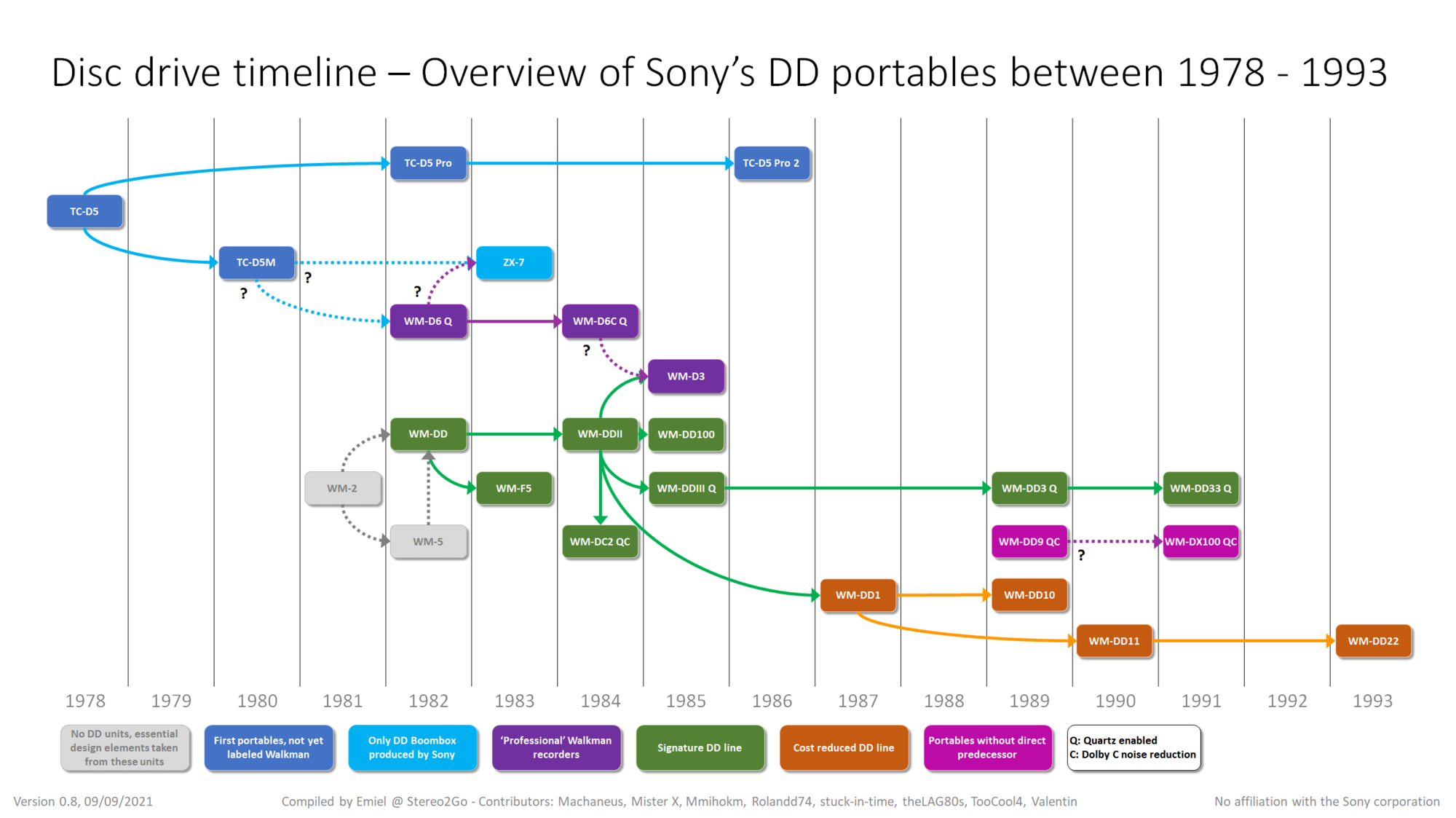 Disc drive timeline – Overview of Sony's DD portables between 1978 - 1993

TC-D5 Pro

TC-D5 Pro 2

TC-D5

TC-D5M

ZX-7

?

?

?

WM-D6 Q

WM-D6C Q

?

WM-D3

WM-DD

WM-DDII

WM-DD100

WM-2

WM-F5

WM-DDIII Q

WM-DD3 Q

WM-DD33 Q

WM-5

WM-DC2 QC

WM-DD9 QC

WM-DX100 QC

?

WM-DD1

WM-DD10

WM-DD11

WM-DD22

1978 1979 1980 1981 1982 1983 1984 1985 1986 1987 1988 1989 1990 1991 1992 1993

No DD units, essential design elements taken from these units

First portables, not yet labeled Walkman

Only DD Boombox produced by Sony

'Professional' Walkman recorders

Signature DD line

Cost reduced DD line

Portables without direct predecessor

Q: Quartz enabled
C: Dolby C noise reduction

Version 0.8, 09/09/2021

Compiled by Emiel @ Stereo2Go - Contributors: Machaneus, Mister X, Mmihokm, Rolandd74, stuck-in-time, theLAG80s, TooCool4, Valentin

No affiliation with the Sony corporation